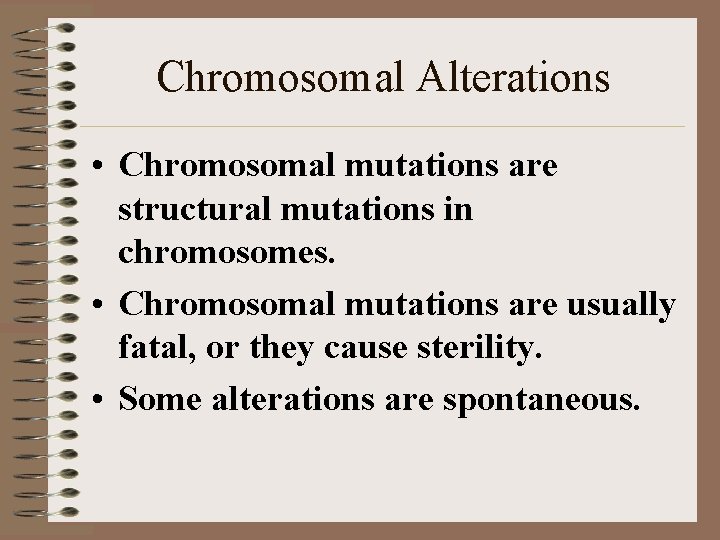 Chromosomal Alterations

• Chromosomal mutations are structural mutations in chromosomes.
• Chromosomal mutations are usually fatal, or they cause sterility.
• Some alterations are spontaneous.